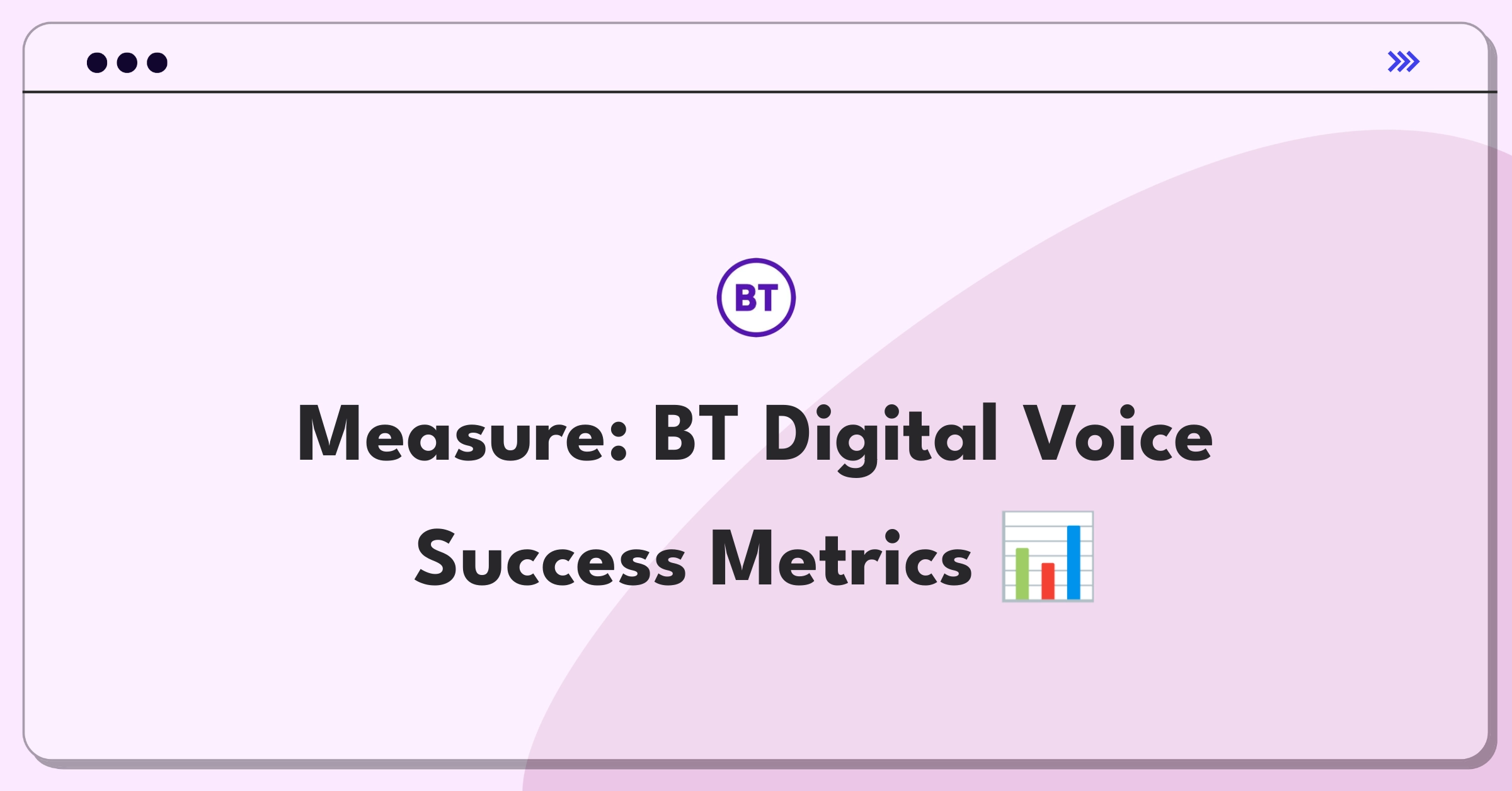 BT

Measure: BT Digital Voice Success Metrics 📊